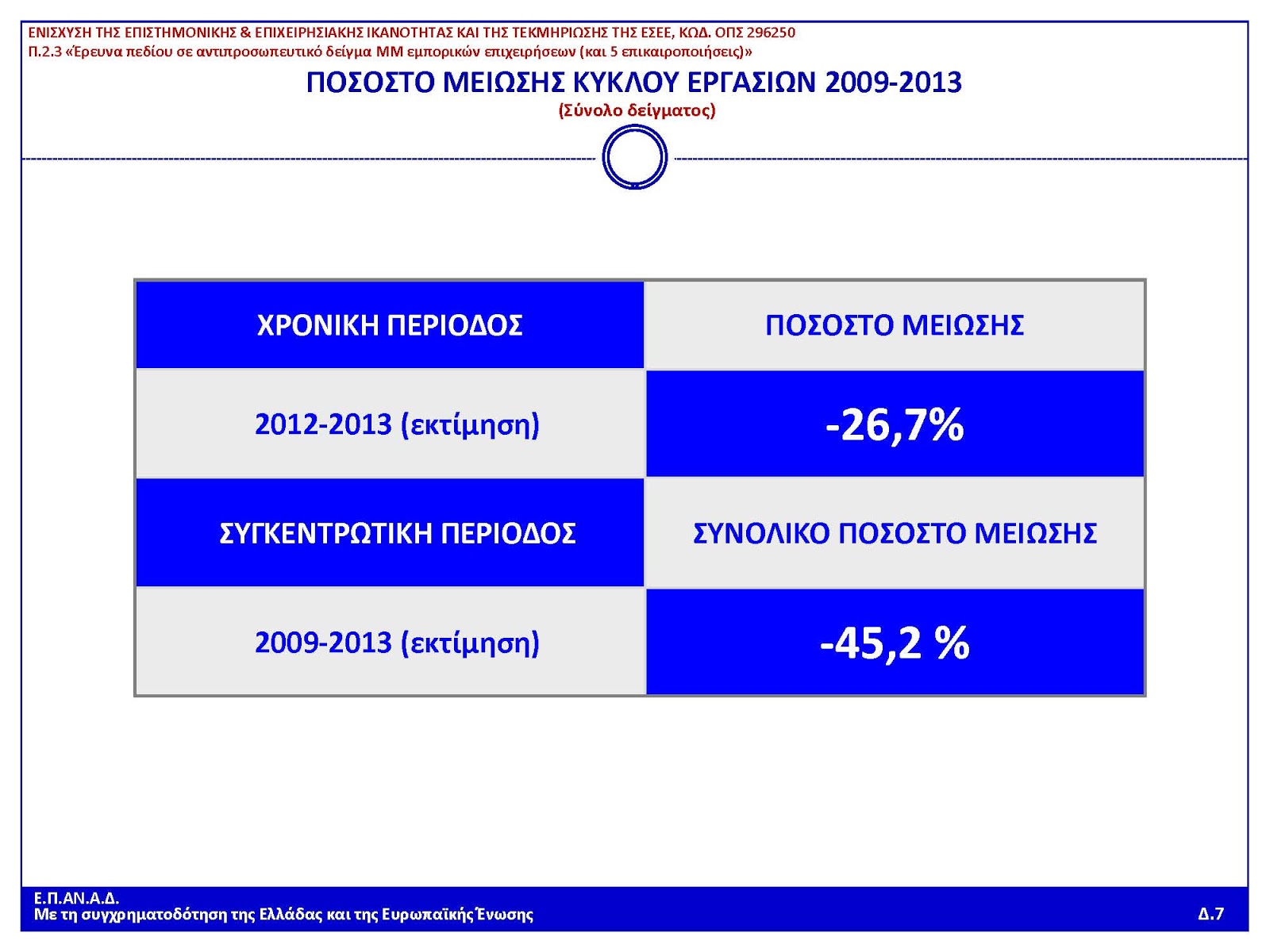 ΕΝΙΣΧΥΣΗ ΤΗΣ ΕΠΙΣΤΗΜΟΝΙΚΗΣ & ΕΠΙΧΕΙΡΗΣΙΑΚΗΣ ΙΚΑΝΟΤΗΤΑΣ ΚΑΙ ΤΗΣ ΤΕΚΜΗΡΙΩΣΗΣ ΤΗΣ ΕΣΕΕ, ΚΩΔ. ΟΠΣ 296250
Π.2.3 «Έρευνα πεδίου σε αντιπροσωπευτικό δείγμα ΜΜ εμπορικών επιχειρήσεων (και 5 επικαιροποιήσεις)»

ΠΟΣΟΣΤΟ ΜΕΙΩΣΗΣ ΚΥΚΛΟΥ ΕΡΓΑΣΙΩΝ 2009-2013
(Σύνολο δείγματος)

| ΧΡΟΝΙΚΗ ΠΕΡΙΟΔΟΣ | ΠΟΣΟΣΤΟ ΜΕΙΩΣΗΣ |
|---|---|
| 2012-2013 (εκτίμηση) | -26,7% |
| ΣΥΓΚΕΝΤΡΩΤΙΚΗ ΠΕΡΙΟΔΟΣ | ΣΥΝΟΛΙΚΟ ΠΟΣΟΣΤΟ ΜΕΙΩΣΗΣ |
| 2009-2013 (εκτίμηση) | -45,2 % |

Ε.Π.ΑΝ.Α.Δ.
Με τη συγχρηματοδότηση της Ελλάδας και της Ευρωπαϊκής Ένωσης
Δ.7